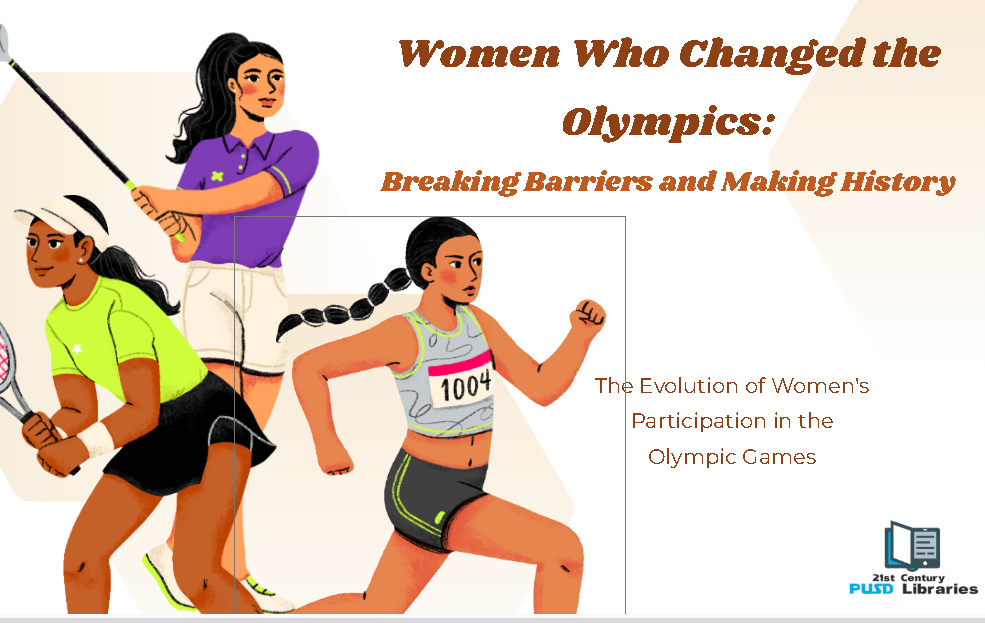 Women Who Changed the Olympics:

Breaking Barriers and Making History

1004

The Evolution of Women's Participation in the Olympic Games

21st Century
PUSD Libraries